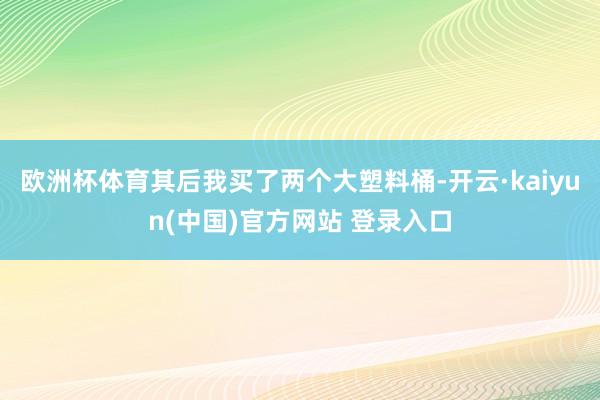 欧洲杯体育其后我买了两个大塑料桶-开云·kaiyun(中国)官方网站 登录入口